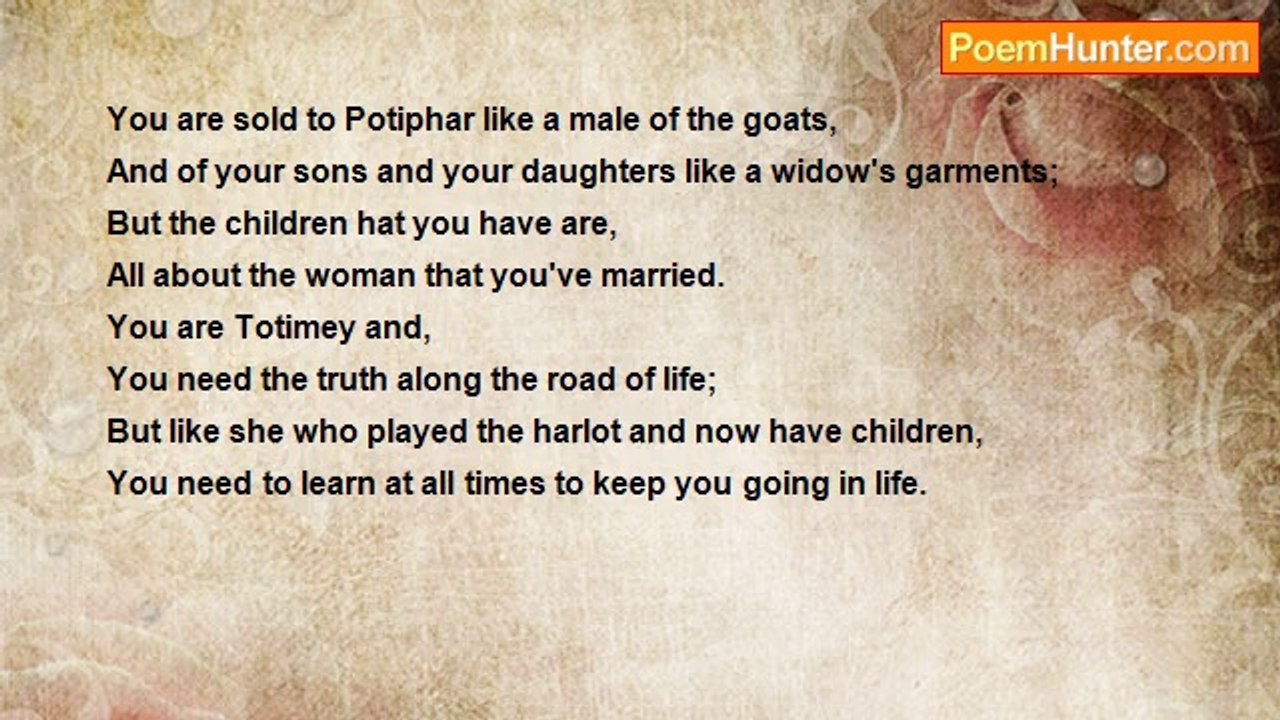 PoemHunter.com

You are sold to Potiphar like a male of the goats,
And of your sons and your daughters like a widow's garments;
But the children hat you have are,
All about the woman that you've married.
You are Totimey and,
You need the truth along the road of life;
But like she who played the harlot and now have children,
You need to learn at all times to keep you going in life.